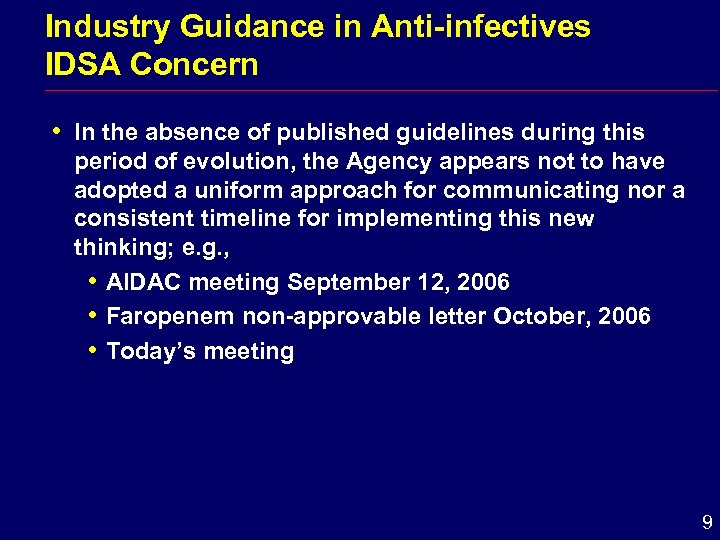 Industry Guidance in Anti-infectives
IDSA Concern

• In the absence of published guidelines during this period of evolution, the Agency appears not to have adopted a uniform approach for communicating nor a consistent timeline for implementing this new thinking; e.g.,
• AIDAC meeting September 12, 2006
• Faropenem non-approvable letter October, 2006
• Today's meeting

9